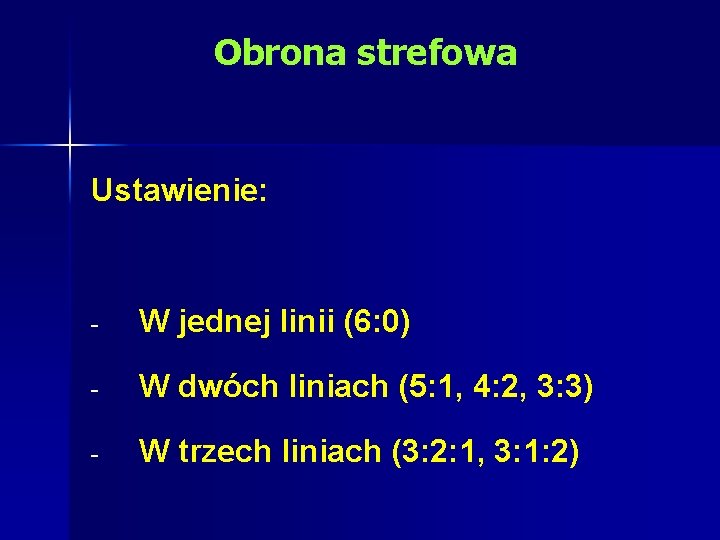 Obrona strefowa

Ustawienie:

- W jednej linii (6:0)
- W dwóch liniach (5:1, 4:2, 3:3)
- W trzech liniach (3:2:1, 3:1:2)